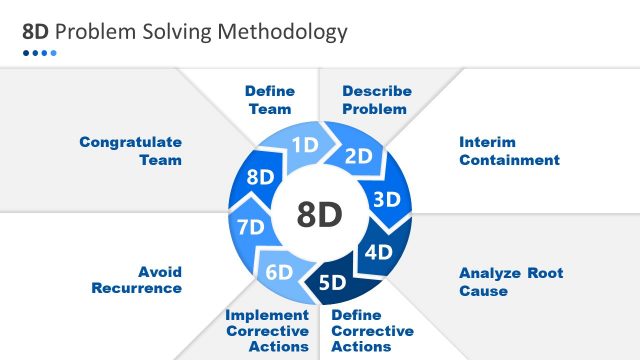 8D Problem Solving Methodology

Define Team

Describe Problem

Interim Containment

Analyze Root Cause

Define Corrective Actions

Implement Corrective Actions

Avoid Recurrence

Congratulate Team

1D
2D
3D
4D
5D
6D
7D
8D

8D